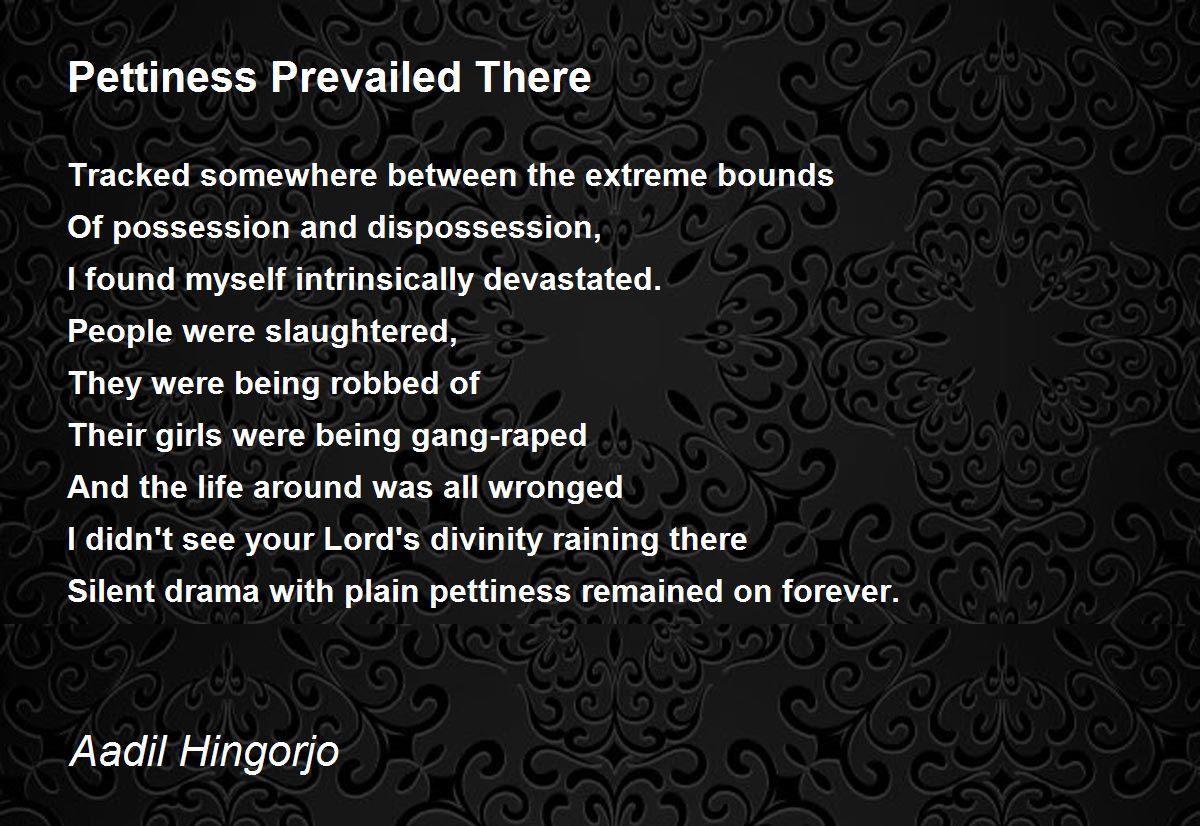 Pettiness Prevailed There

Tracked somewhere between the extreme bounds
Of possession and dispossession,
I found myself intrinsically devastated.
People were slaughtered,
They were being robbed of
Their girls were being gang-raped
And the life around was all wronged
I didn't see your Lord's divinity raining there
Silent drama with plain pettiness remained on forever.

Aadil Hingorjo